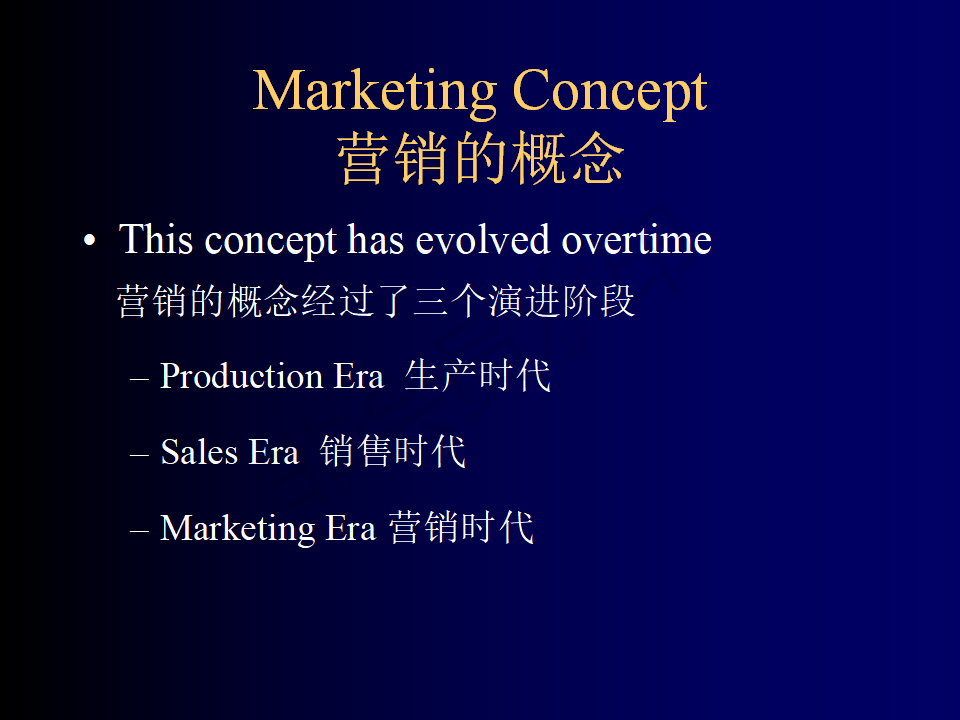 Marketing Concept
营销的概念

• This concept has evolved overtime
营销的概念经过了三个演进阶段

– Production Era 生产时代

– Sales Era 销售时代

– Marketing Era 营销时代